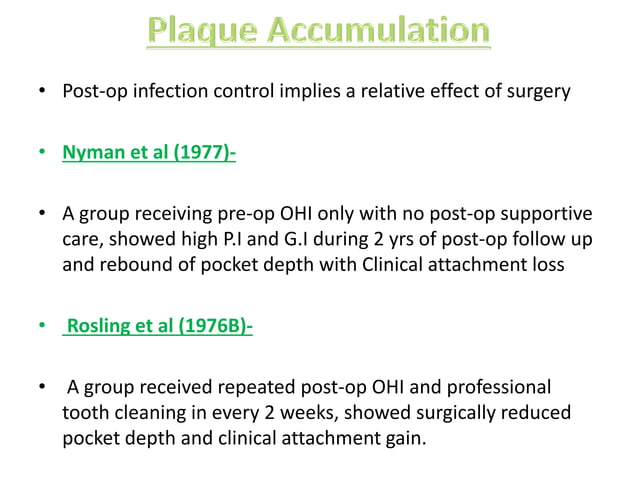 Plaque Accumulation

• Post-op infection control implies a relative effect of surgery

• Nyman et al (1977)-

• A group receiving pre-op OHI only with no post-op supportive care, showed high P.I and G.I during 2 yrs of post-op follow up and rebound of pocket depth with Clinical attachment loss

• Rosling et al (1976B)-

• A group received repeated post-op OHI and professional tooth cleaning in every 2 weeks, showed surgically reduced pocket depth and clinical attachment gain.